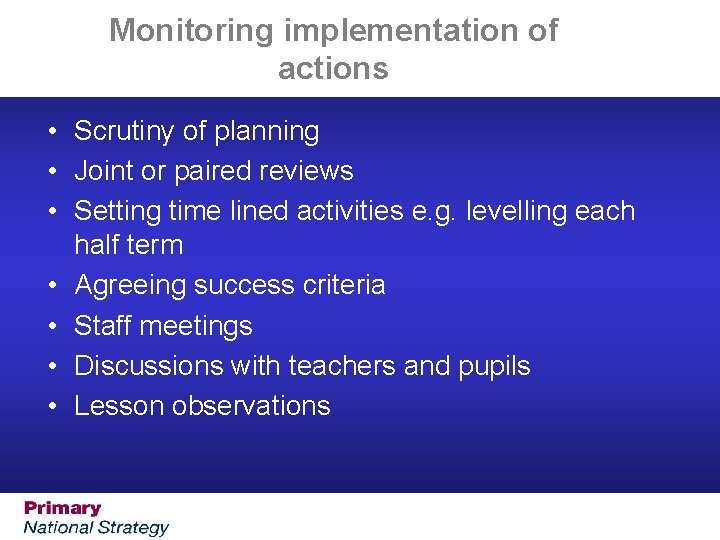 Monitoring implementation of actions

• Scrutiny of planning
• Joint or paired reviews
• Setting time lined activities e.g. levelling each half term
• Agreeing success criteria
• Staff meetings
• Discussions with teachers and pupils
• Lesson observations

Primary
National Strategy